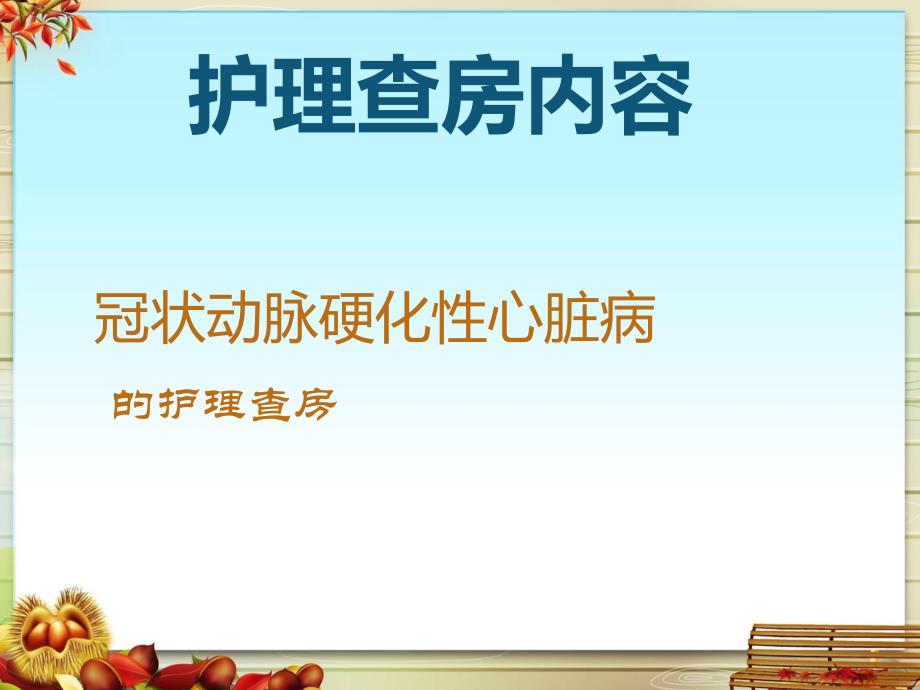 护理查房内容

冠状动脉硬化性心脏病

的护理查房